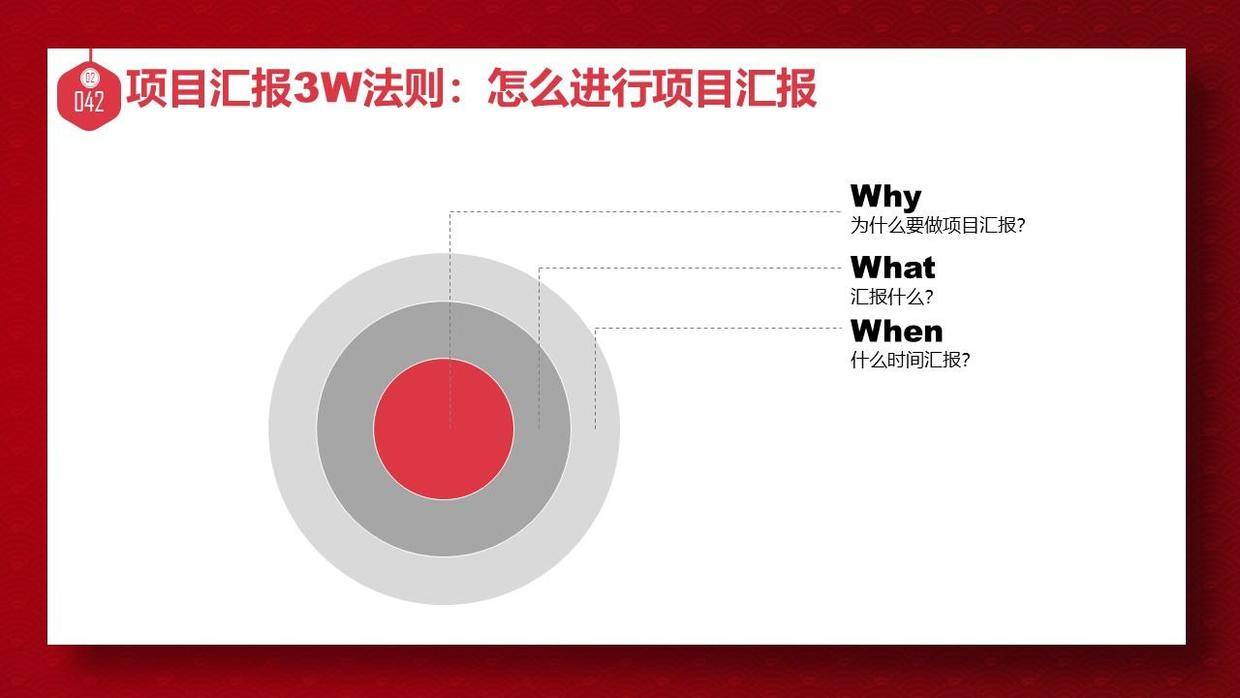 02
042
项目汇报3W法则：怎么进行项目汇报

Why
为什么要做项目汇报?

What
汇报什么?

When
什么时间汇报?